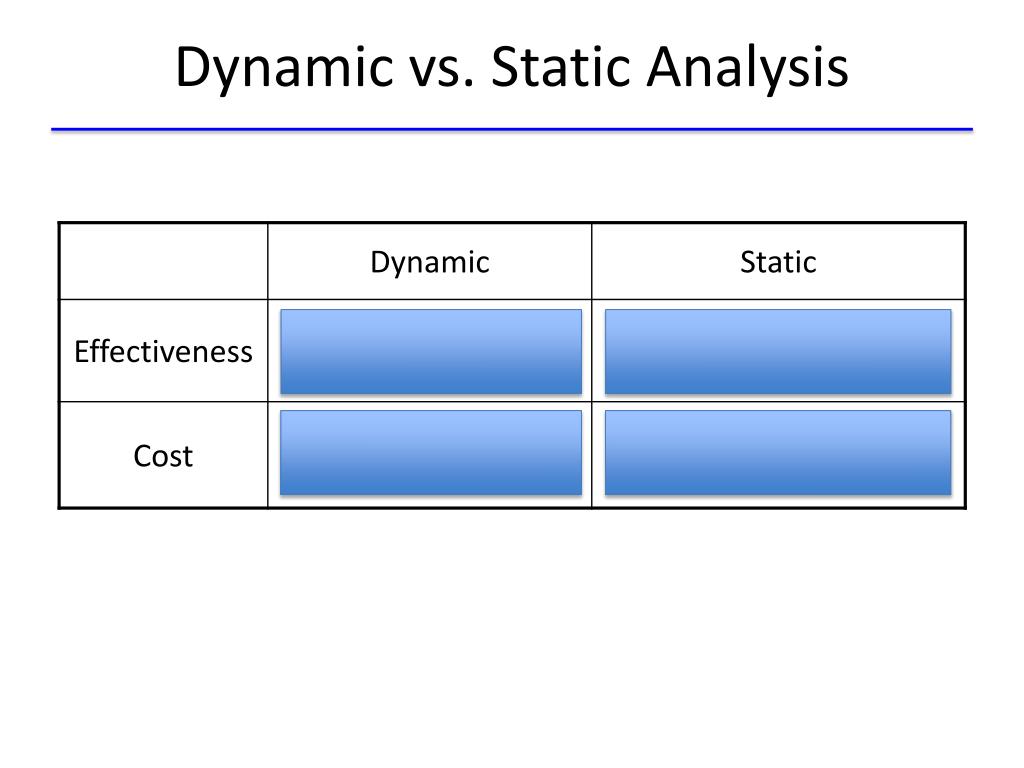 Dynamic vs. Static Analysis

| | Dynamic | Static |
|---|---|---|
| Effectiveness | | |
| Cost | | |